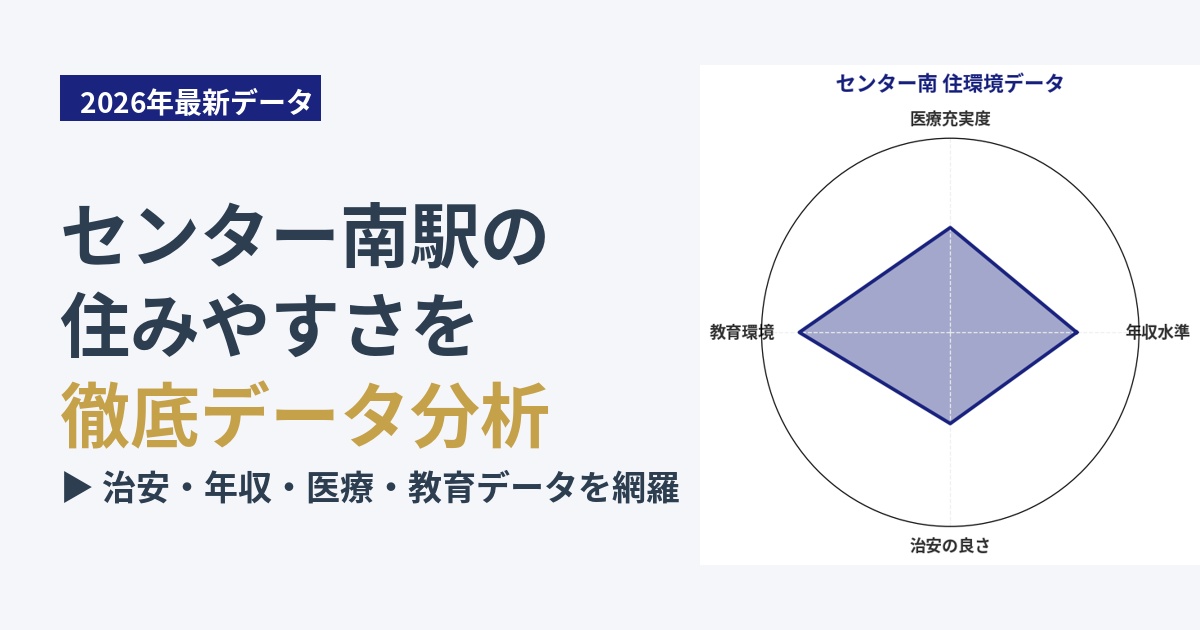 2026年最新データ

センター南駅の
住みやすさを
徹底データ分析

▶ 治安・年収・医療・教育データを網羅

センター南 住環境データ

医療充実度

年収水準

治安の良さ

教育環境